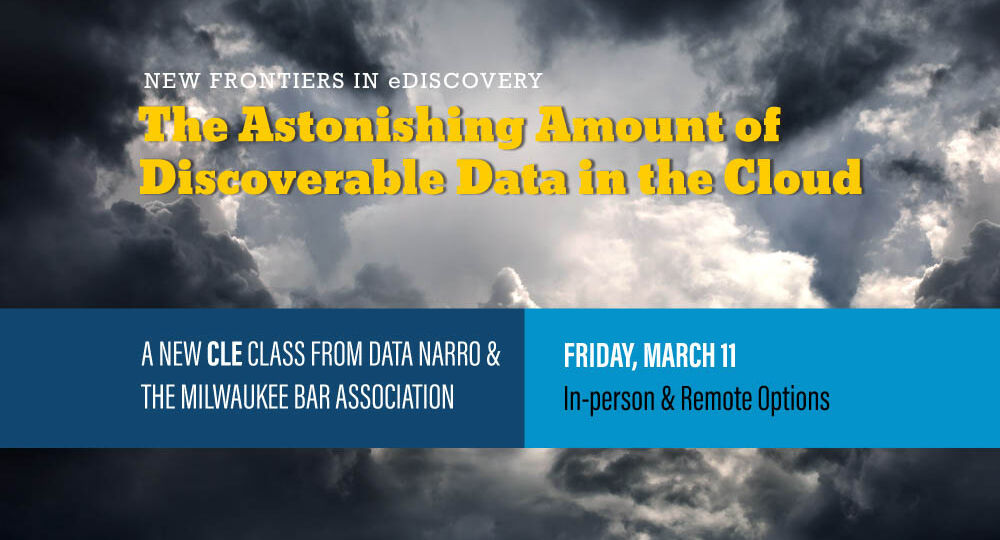 NEW FRONTIERS IN eDISCOVERY
The Astonishing Amount of Discoverable Data in the Cloud

A NEW CLE CLASS FROM DATA NARRO & THE MILWAUKEE BAR ASSOCIATION

FRIDAY, MARCH 11
In-person & Remote Options